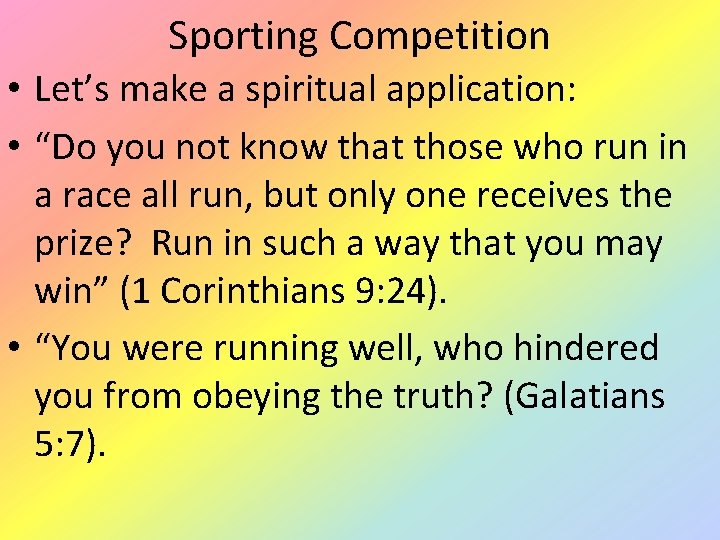 Sporting Competition

• Let’s make a spiritual application:

• “Do you not know that those who run in a race all run, but only one receives the prize? Run in such a way that you may win” (1 Corinthians 9:24).

• “You were running well, who hindered you from obeying the truth? (Galatians 5:7).